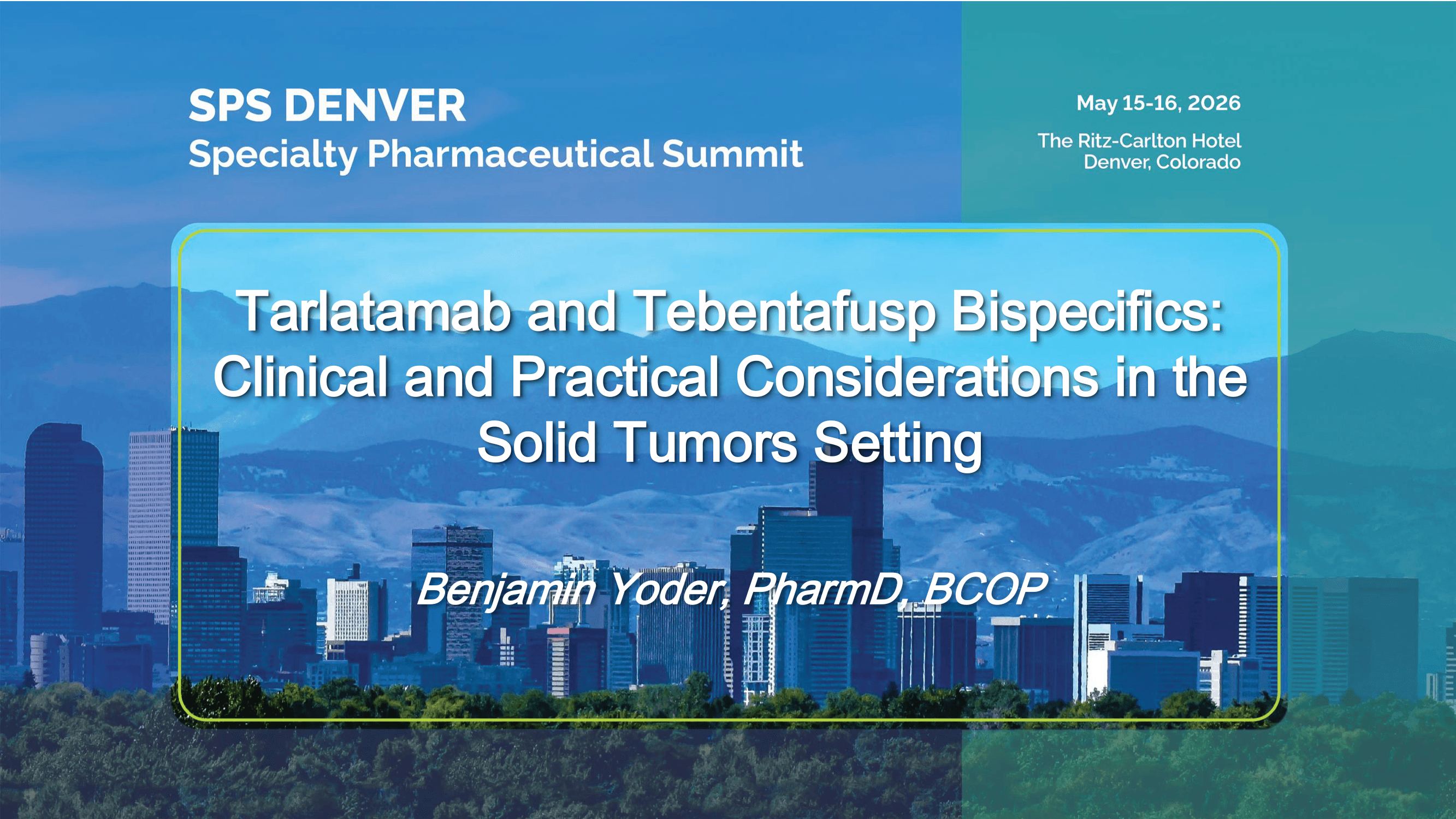 SPS DENVER
Specialty Pharmaceutical Summit

May 15-16, 2026

The Ritz-Carlton Hotel
Denver, Colorado

Tarlatamab and Tebentafusp Bispecifics: Clinical and Practical Considerations in the Solid Tumors Setting

Benjamin Yoder, PharmD, BCOP